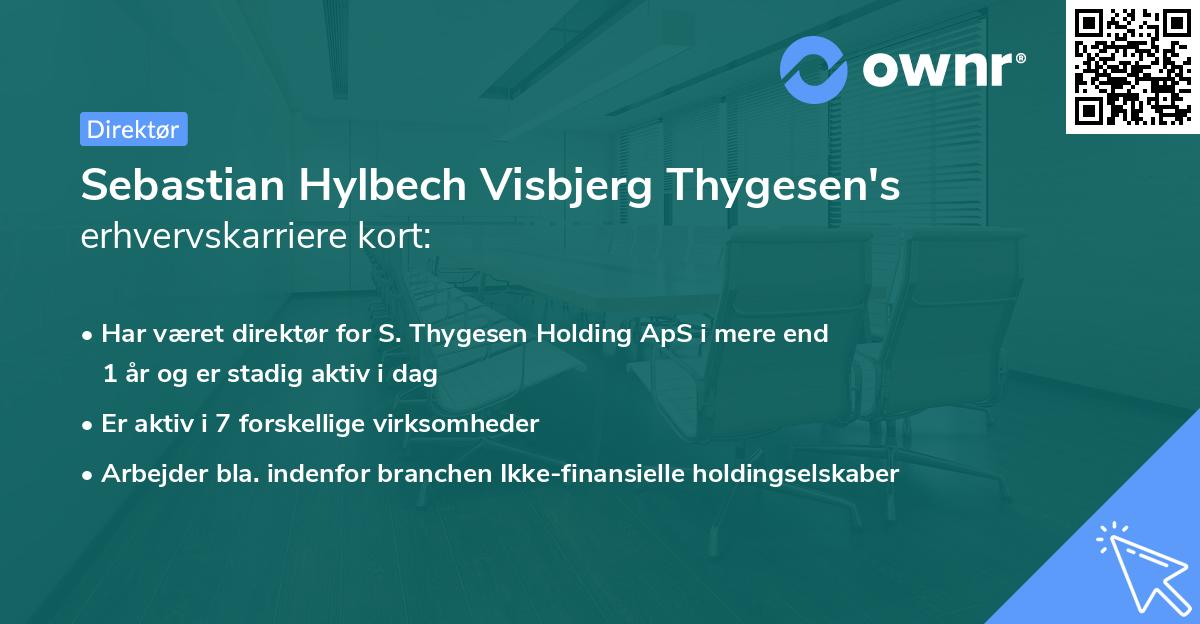 ownr®

Direktør

Sebastian Hylbech Visbjerg Thygesen's erhvervskarriere kort:

• Har været direktør for S. Thygesen Holding ApS i mere end 1 år og er stadig aktiv i dag

• Er aktiv i 7 forskellige virksomheder

• Arbejder bla. indenfor branchen Ikke-finansielle holdingselskaber